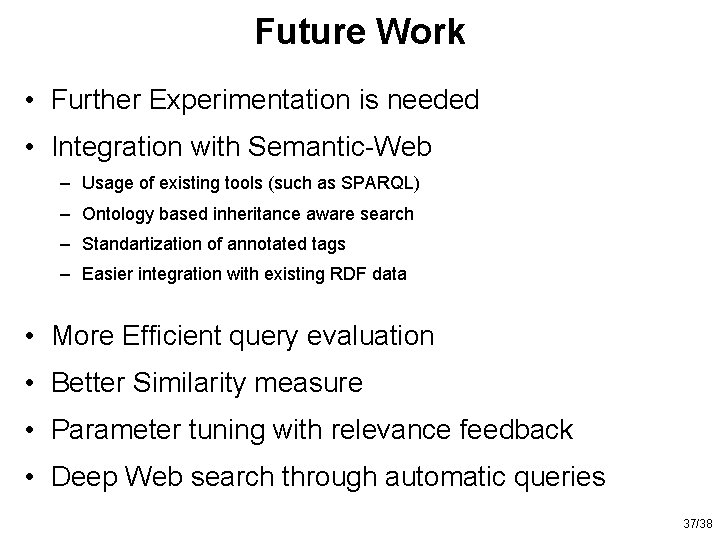 Future Work

• Further Experimentation is needed
• Integration with Semantic-Web
  – Usage of existing tools (such as SPARQL)
  – Ontology based inheritance aware search
  – Standartization of annotated tags
  – Easier integration with existing RDF data

• More Efficient query evaluation
• Better Similarity measure
• Parameter tuning with relevance feedback
• Deep Web search through automatic queries

37/38